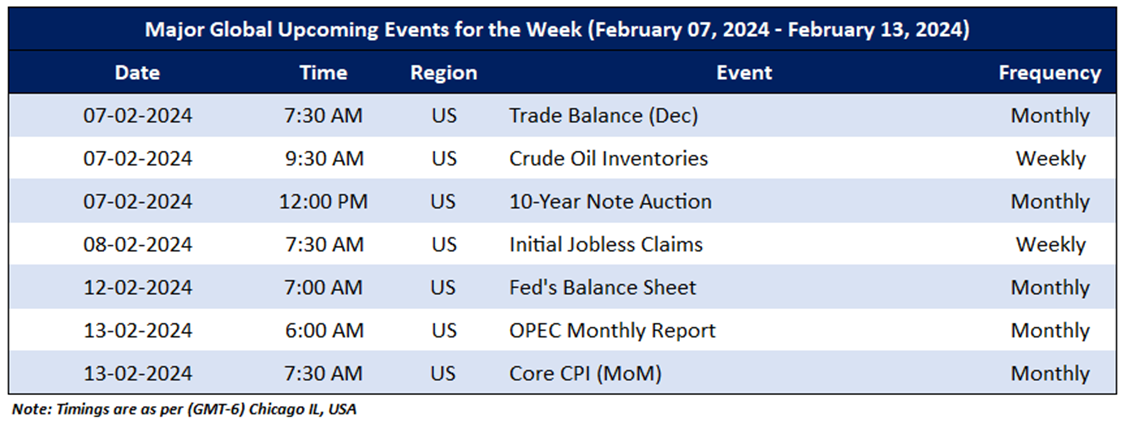 Major Global Upcoming Events for the Week (February 07, 2024 - February 13, 2024)

| Date | Time | Region | Event | Frequency |
|---|---|---|---|---|
| 07-02-2024 | 7:30 AM | US | Trade Balance (Dec) | Monthly |
| 07-02-2024 | 9:30 AM | US | Crude Oil Inventories | Weekly |
| 07-02-2024 | 12:00 PM | US | 10-Year Note Auction | Monthly |
| 08-02-2024 | 7:30 AM | US | Initial Jobless Claims | Weekly |
| 12-02-2024 | 7:00 AM | US | Fed's Balance Sheet | Monthly |
| 13-02-2024 | 6:00 AM | US | OPEC Monthly Report | Monthly |
| 13-02-2024 | 7:30 AM | US | Core CPI (MoM) | Monthly |

Note: Timings are as per (GMT-6) Chicago IL, USA